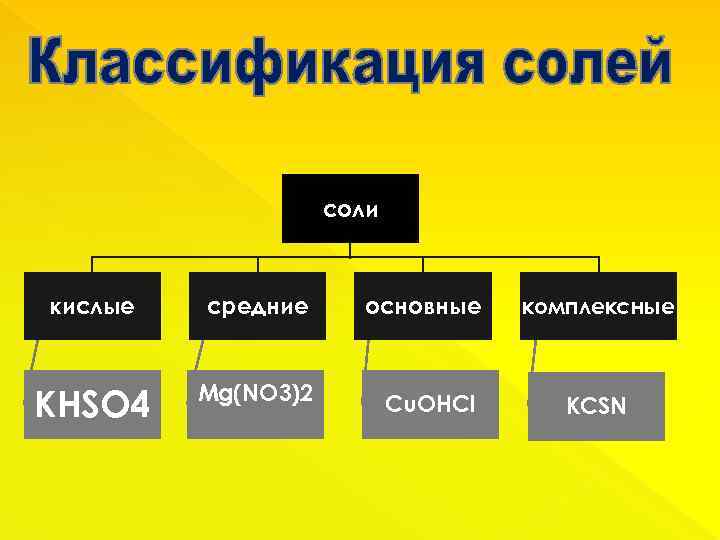 Классификация солей

соли

кислые

средние

основные

комплексные

KHSO4

Mg(NO3)2

CuOHCl

KCSN